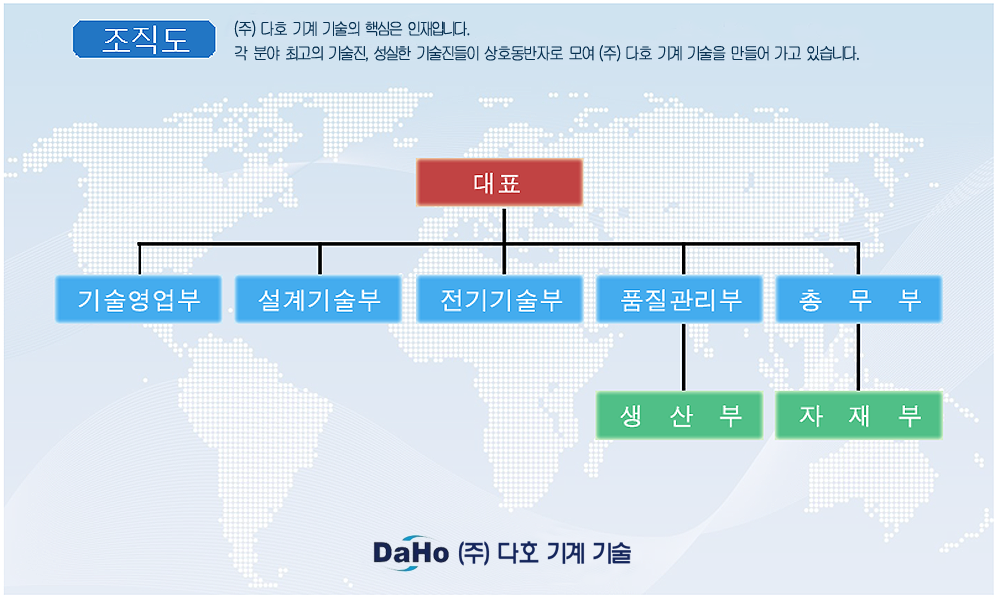 조직도

(주) 다호 기계 기술의 핵심은 인재입니다.
각 분야 최고의 기술진, 성실한 기술진들이 상호동반자로 모여 (주) 다호 기계 기술을 만들어 가고 있습니다.

대표

기술영업부

설계기술부

전기기술부

품질관리부

총 무 부

생 산 부

자 재 부

DaHo (주) 다호 기계 기술